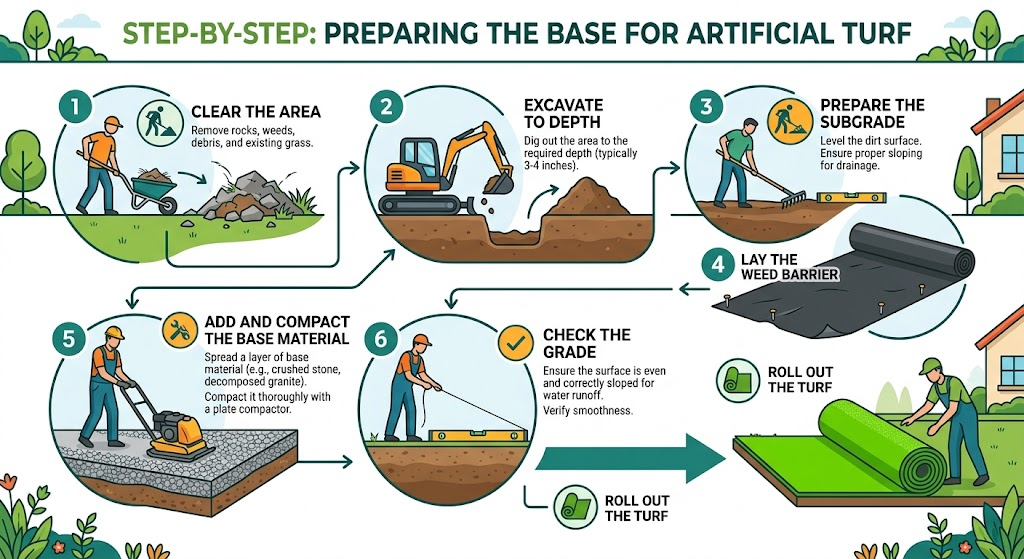 STEP-BY-STEP: PREPARING THE BASE FOR ARTIFICIAL TURF

1

CLEAR THE AREA

Remove rocks, weeds, debris, and existing grass.

2

EXCAVATE TO DEPTH

Dig out the area to the required depth (typically 3-4 inches).

3

PREPARE THE SUBGRADE

Level the dirt surface. Ensure proper sloping for drainage.

4

LAY THE WEED BARRIER

5

ADD AND COMPACT THE BASE MATERIAL

Spread a layer of base material (e.g., crushed stone, decomposed granite).

Compact it thoroughly with a plate compactor.

6

CHECK THE GRADE

Ensure the surface is even and correctly sloped for water runoff.

Verify smoothness.

ROLL OUT THE TURF

ROLL OUT THE TURF